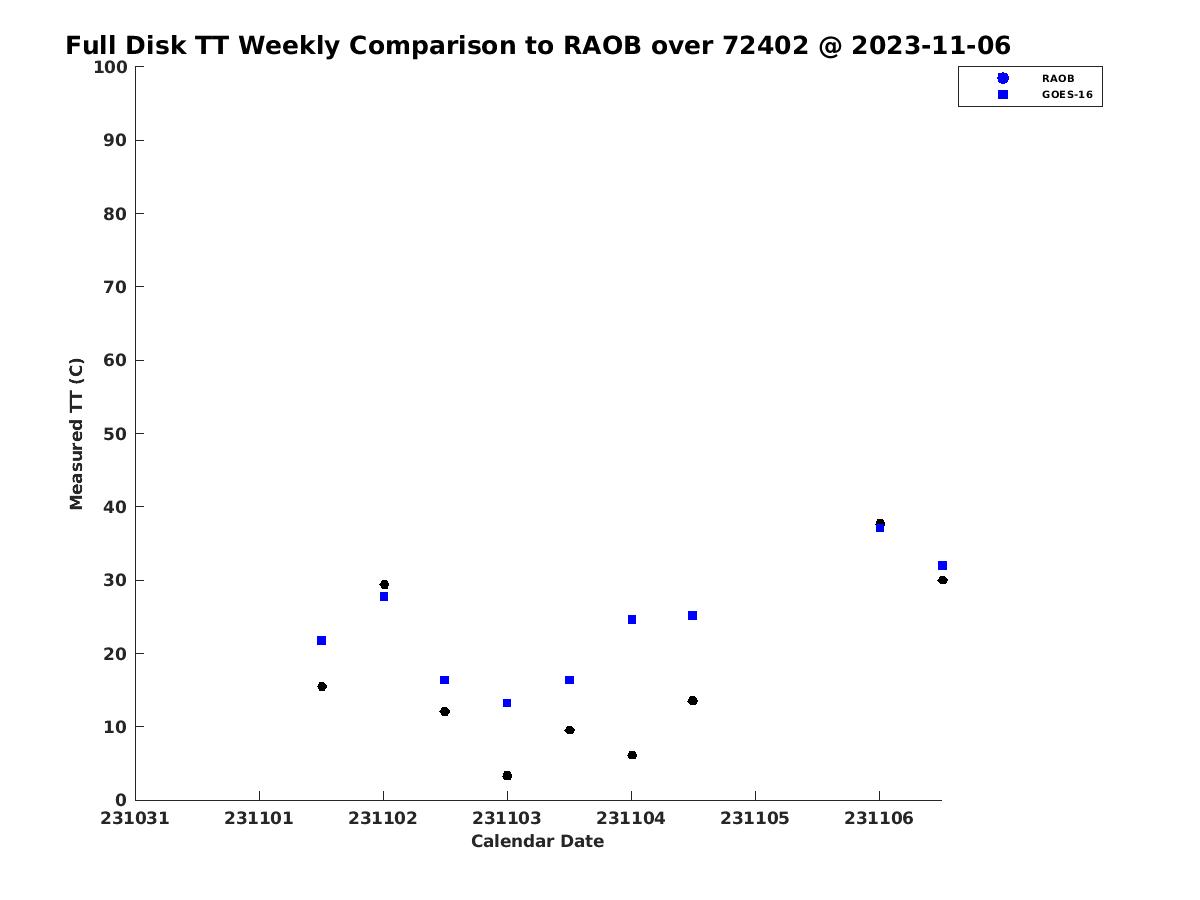 Full Disk TT Weekly Comparison to RAOB over 72402 @ 2023-11-06

RAOB
GOES-16

Measured TT (C)

100
90
80
70
60
50
40
30
20
10
0

231031 231101 231102 231103 231104 231105 231106

Calendar Date